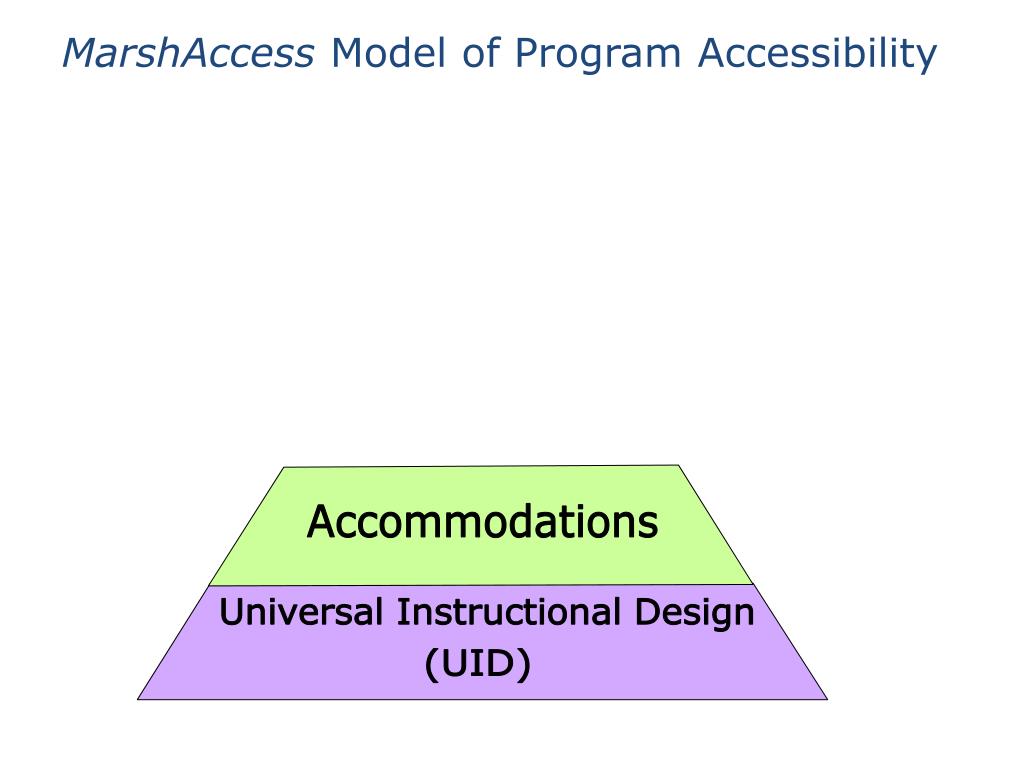 MarshAccess Model of Program Accessibility

Accommodations

Universal Instructional Design (UID)